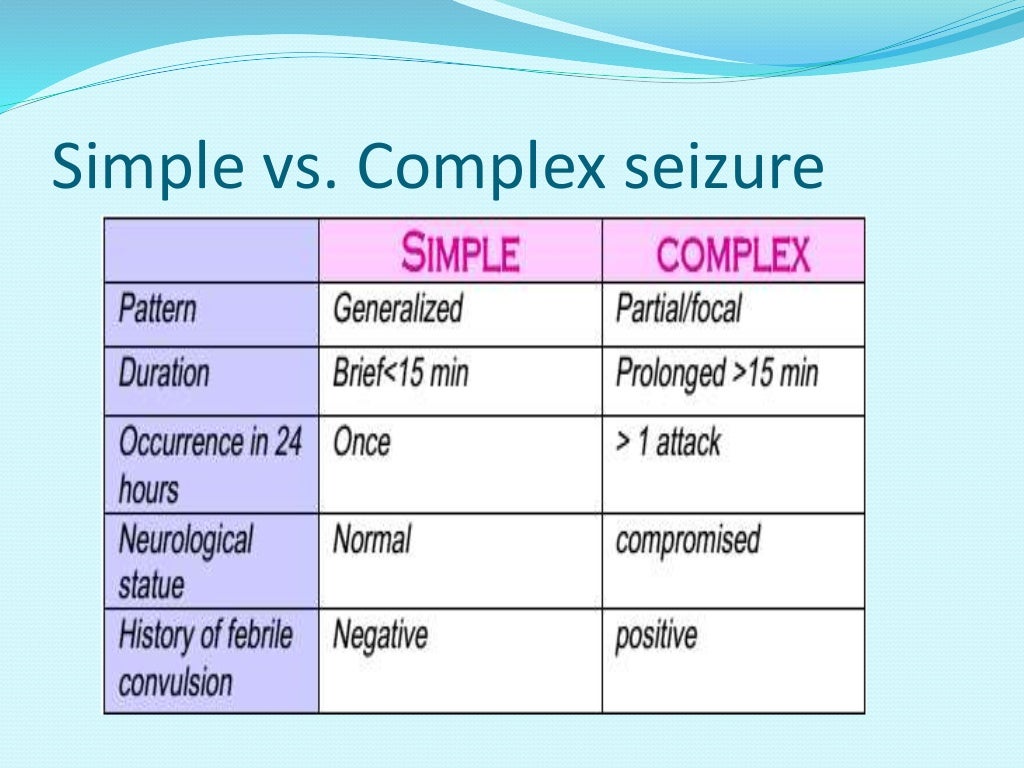 Simple vs. Complex seizure

| | SIMPLE | COMPLEX |
|---|---|---|
| Pattern | Generalized | Partial/focal |
| Duration | Brief<15 min | Prolonged >15 min |
| Occurrence in 24 hours | Once | > 1 attack |
| Neurological statue | Normal | compromised |
| History of febrile convulsion | Negative | positive |